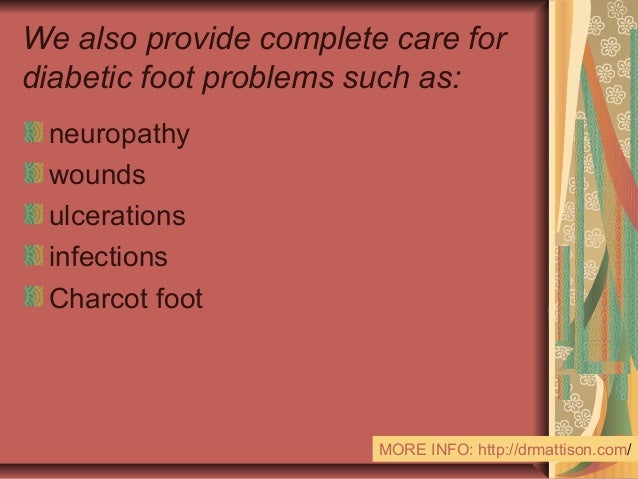 We also provide complete care for diabetic foot problems such as:

neuropathy
wounds
ulcerations
infections
Charcot foot

MORE INFO: http://drmattison.com/